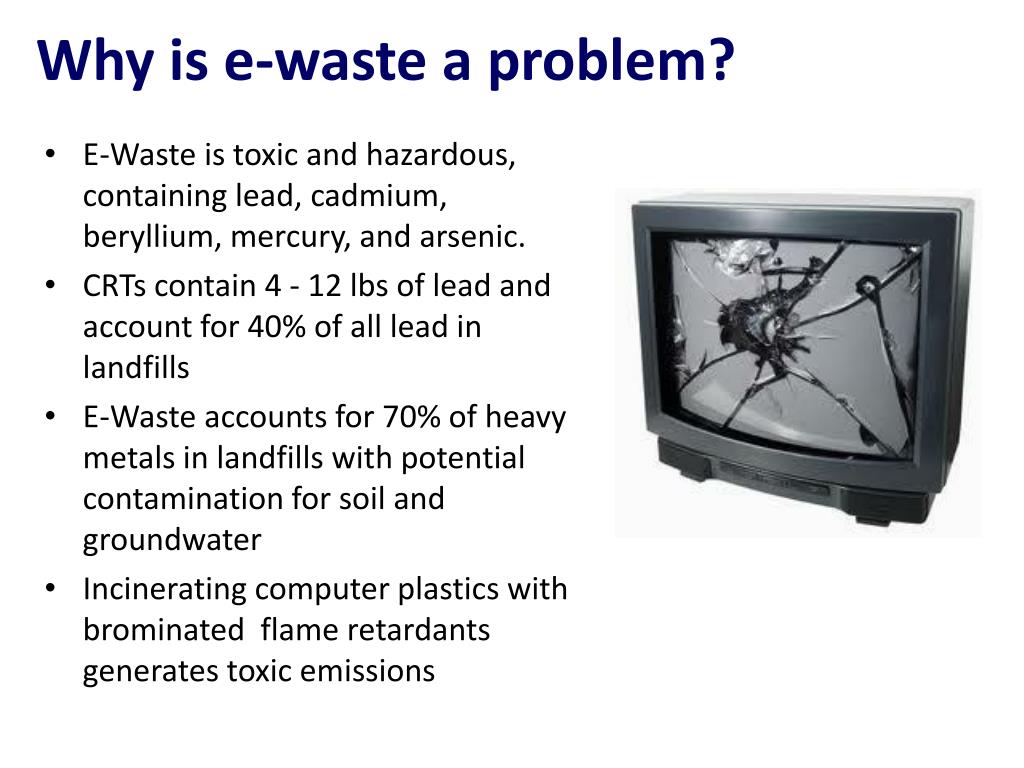 Why is e-waste a problem?

• E-Waste is toxic and hazardous, containing lead, cadmium, beryllium, mercury, and arsenic.
• CRTs contain 4 - 12 lbs of lead and account for 40% of all lead in landfills
• E-Waste accounts for 70% of heavy metals in landfills with potential contamination for soil and groundwater
• Incinerating computer plastics with brominated flame retardants generates toxic emissions